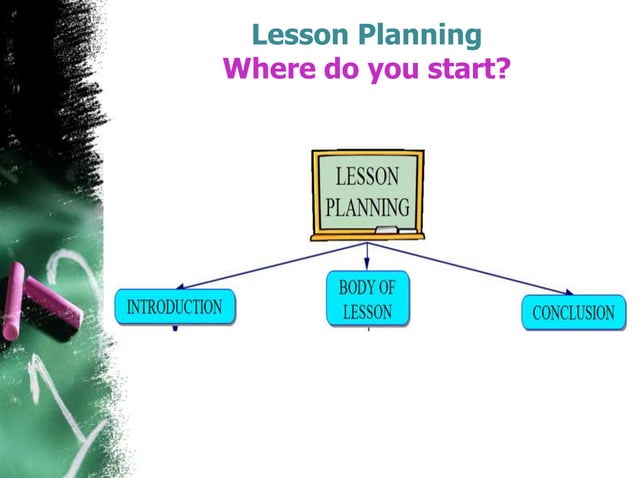 Lesson Planning
Where do you start?

LESSON PLANNING

INTRODUCTION

BODY OF LESSON

CONCLUSION